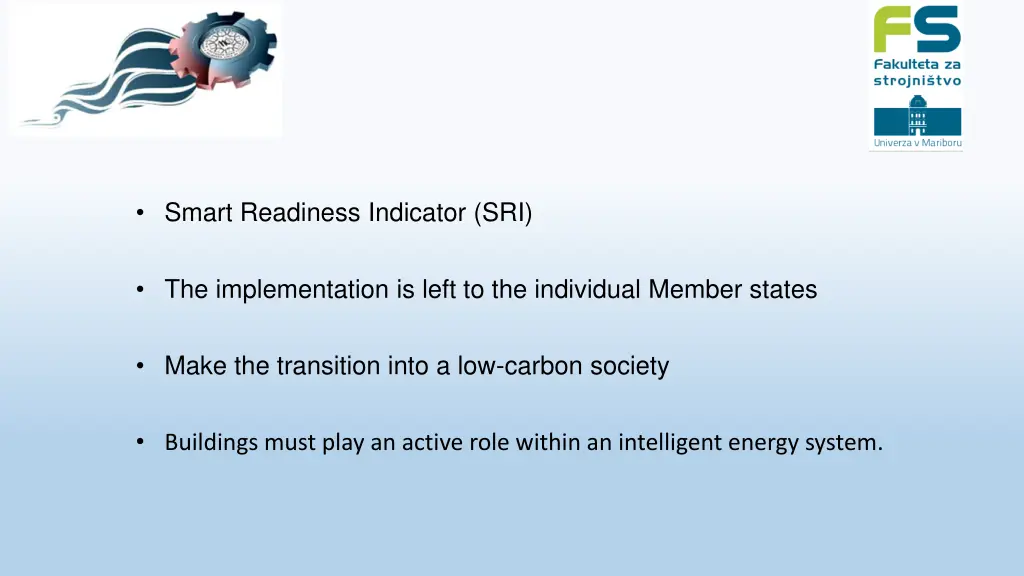 FS
Fakulteta za strojništvo
Univerza v Mariboru

• Smart Readiness Indicator (SRI)

• The implementation is left to the individual Member states

• Make the transition into a low-carbon society

• Buildings must play an active role within an intelligent energy system.